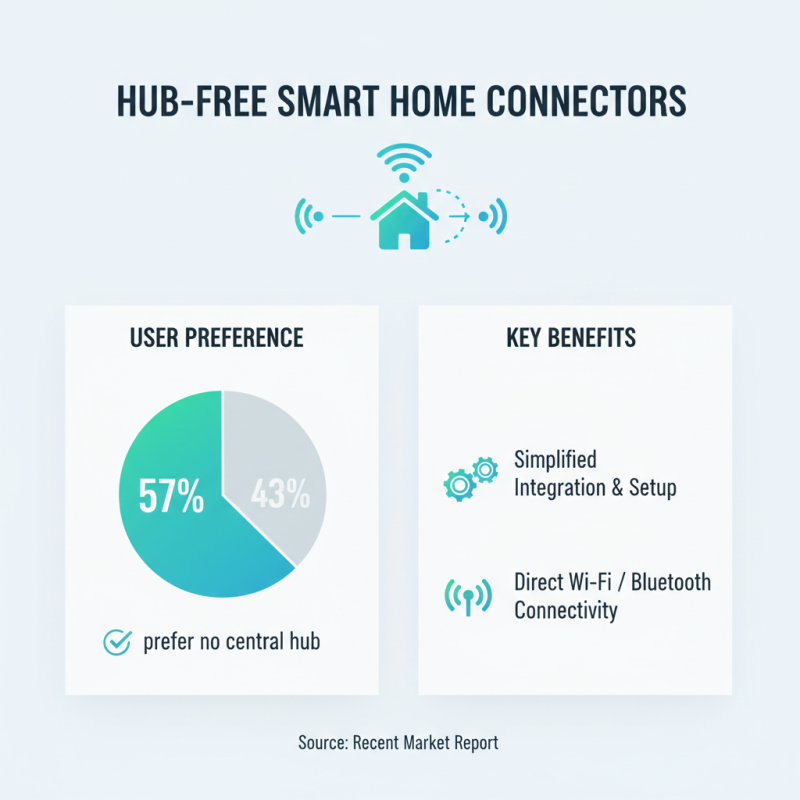 HUB-FREE SMART HOME CONNECTORS

USER PREFERENCE

57%

43%

prefer no central hub

KEY BENEFITS

Simplified Integration & Setup

Direct Wi-Fi / Bluetooth Connectivity

Source: Recent Market Report